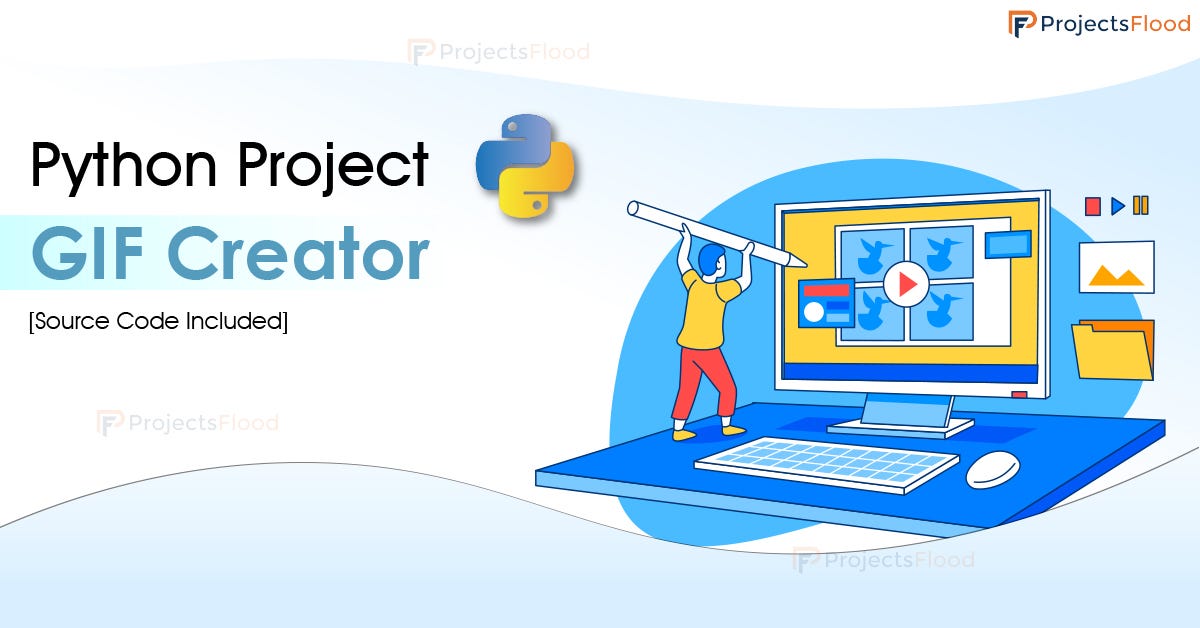 ProjectsFlood

ProjectsFlood

Python Project

GIF Creator

[Source Code Included]

ProjectsFlood

ProjectsFlood